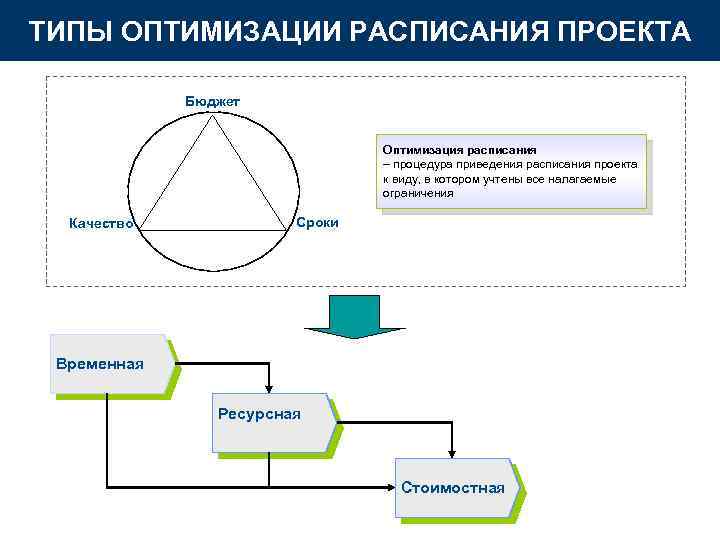 ТИПЫ ОПТИМИЗАЦИИ РАСПИСАНИЯ ПРОЕКТА

Бюджет

Качество

Сроки

Оптимизация расписания
– процедура приведения расписания проекта к виду, в котором учтены все налагаемые ограничения

Временная

Ресурсная

Стоимостная